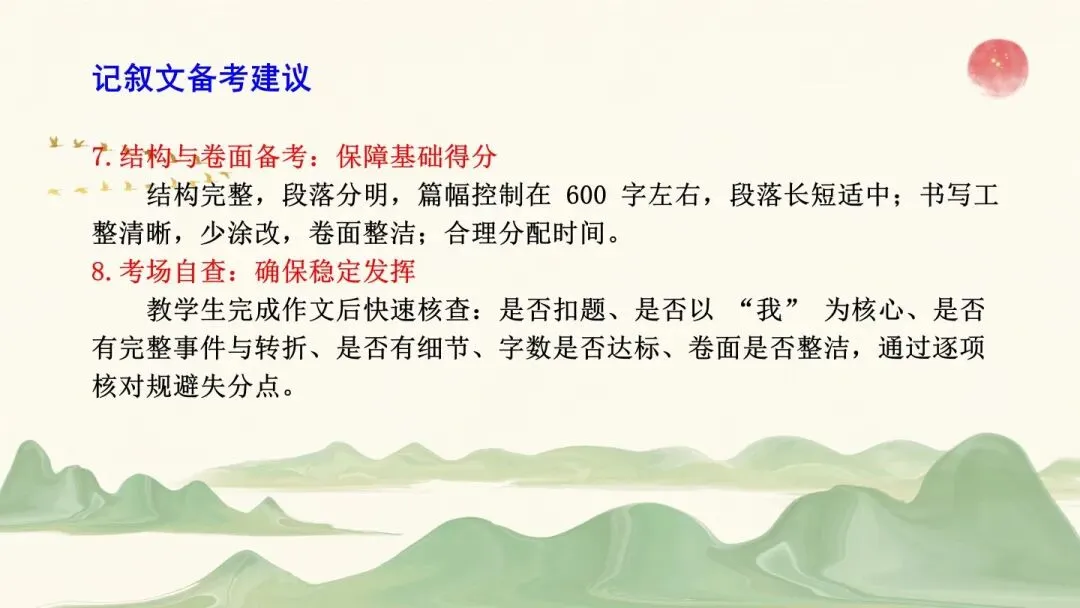 记叙文备考建议

7. 结构与卷面备考：保障基础得分

结构完整，段落分明，篇幅控制在 600 字左右，段落长短适中；书写工整清晰，少涂改，卷面整洁；合理分配时间。

8. 考场自查：确保稳定发挥

教学生完成作文后快速核查：是否扣题、是否以 “我” 为核心、是否有完整事件与转折、是否有细节、字数是否达标、卷面是否整洁，通过逐项核对规避失分点。